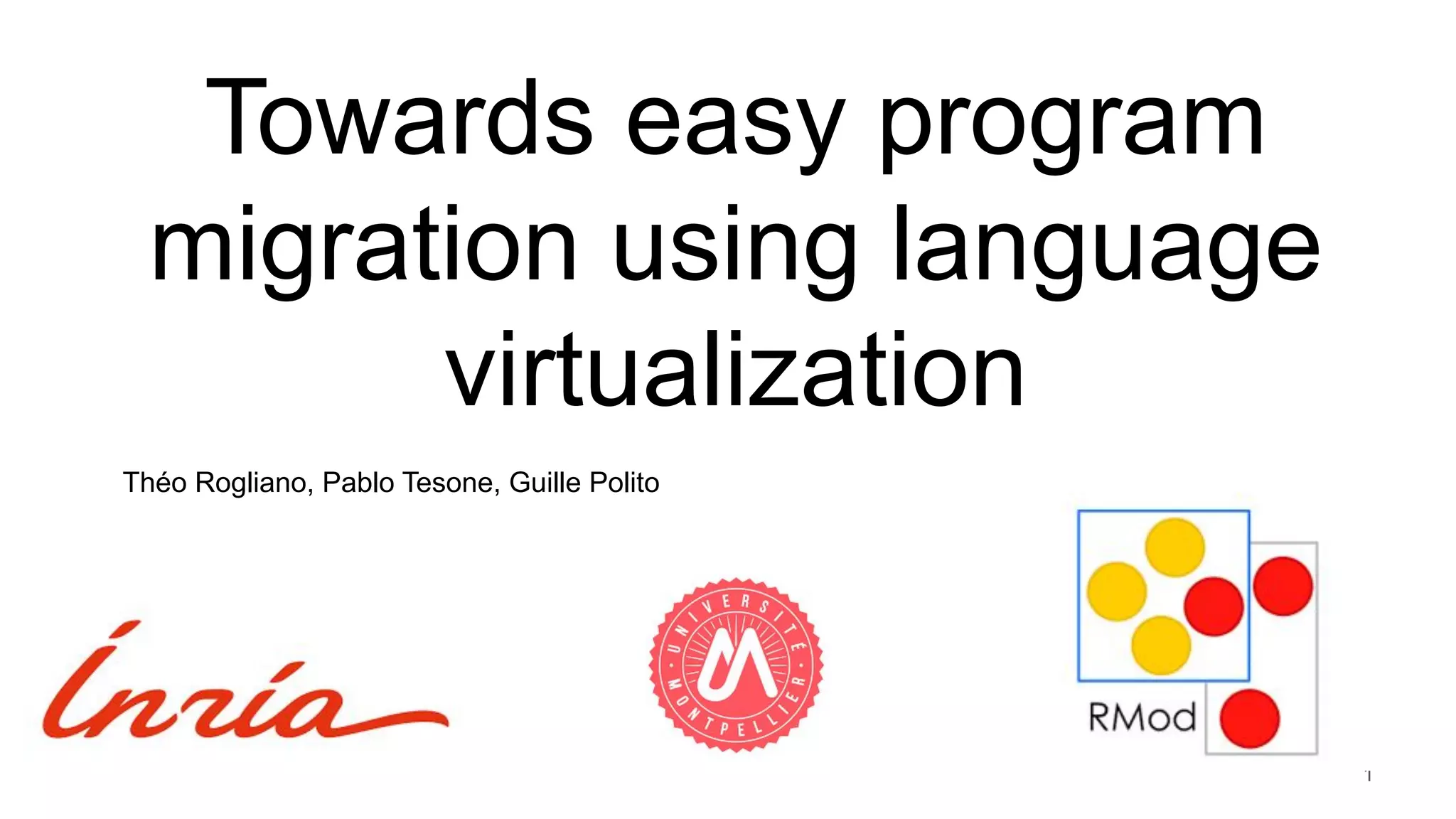 Towards easy program migration using language virtualization

Théo Rogliano, Pablo Tesone, Guille Polito

Inria

UNIVERSITÉ MONTPELLIER

RMod

1